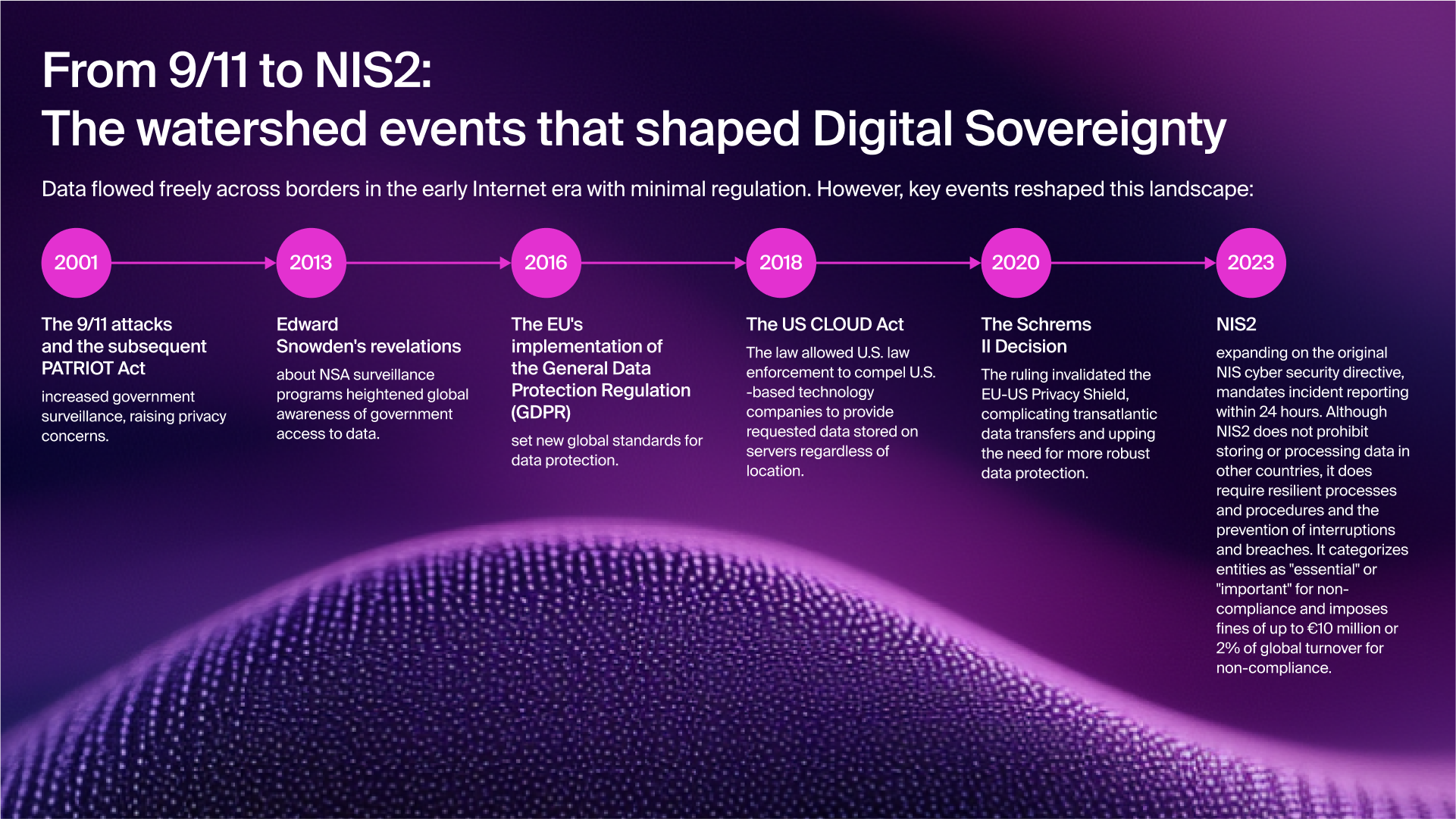 From 9/11 to NIS2:
The watershed events that shaped Digital Sovereignty

Data flowed freely across borders in the early Internet era with minimal regulation. However, key events reshaped this landscape:

2001

The 9/11 attacks and the subsequent PATRIOT Act

increased government surveillance, raising privacy concerns.

2013

Edward Snowden's revelations

about NSA surveillance programs heightened global awareness of government access to data.

2016

The EU's implementation of the General Data Protection Regulation (GDPR)

set new global standards for data protection.

2018

The US CLOUD Act

The law allowed U.S. law enforcement to compel U.S. -based technology companies to provide requested data stored on servers regardless of location.

2020

The Schrems II Decision

The ruling invalidated the EU-US Privacy Shield, complicating transatlantic data transfers and upping the need for more robust data protection.

2023

NIS2

expanding on the original NIS cyber security directive, mandates incident reporting within 24 hours. Although NIS2 does not prohibit storing or processing data in other countries, it does require resilient processes and procedures and the prevention of interruptions and breaches. It categorizes entities as "essential" or "important" for non-compliance and imposes fines of up to €10 million or 2% of global turnover for non-compliance.